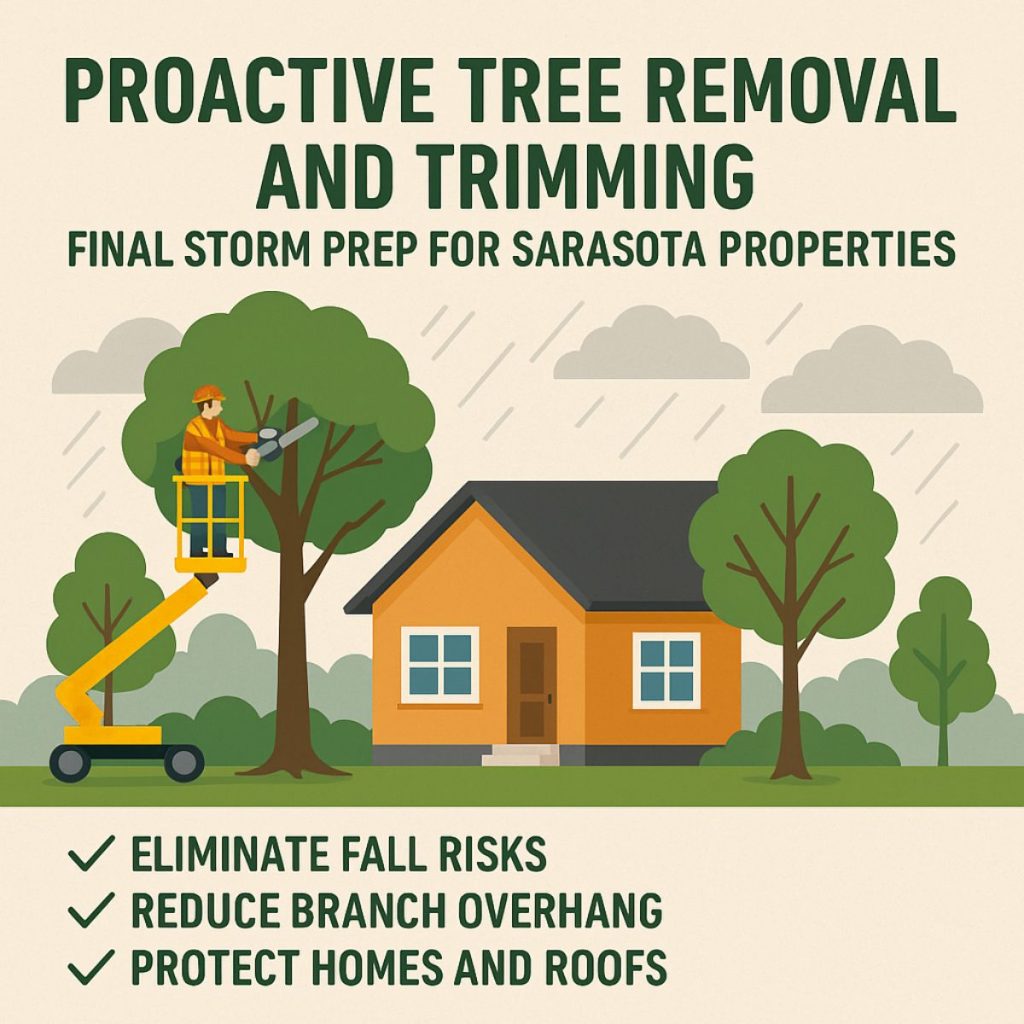 PROACTIVE TREE REMOVAL AND TRIMMING

FINAL STORM PREP FOR SARASOTA PROPERTIES

✓ ELIMINATE FALL RISKS
✓ REDUCE BRANCH OVERHANG
✓ PROTECT HOMES AND ROOFS